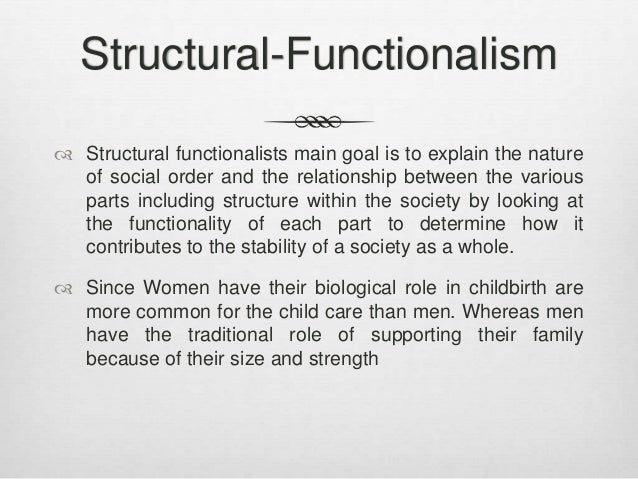 Structural-Functionalism

Structural functionalists main goal is to explain the nature of social order and the relationship between the various parts including structure within the society by looking at the functionality of each part to determine how it contributes to the stability of a society as a whole.

Since Women have their biological role in childbirth are more common for the child care than men. Whereas men have the traditional role of supporting their family because of their size and strength